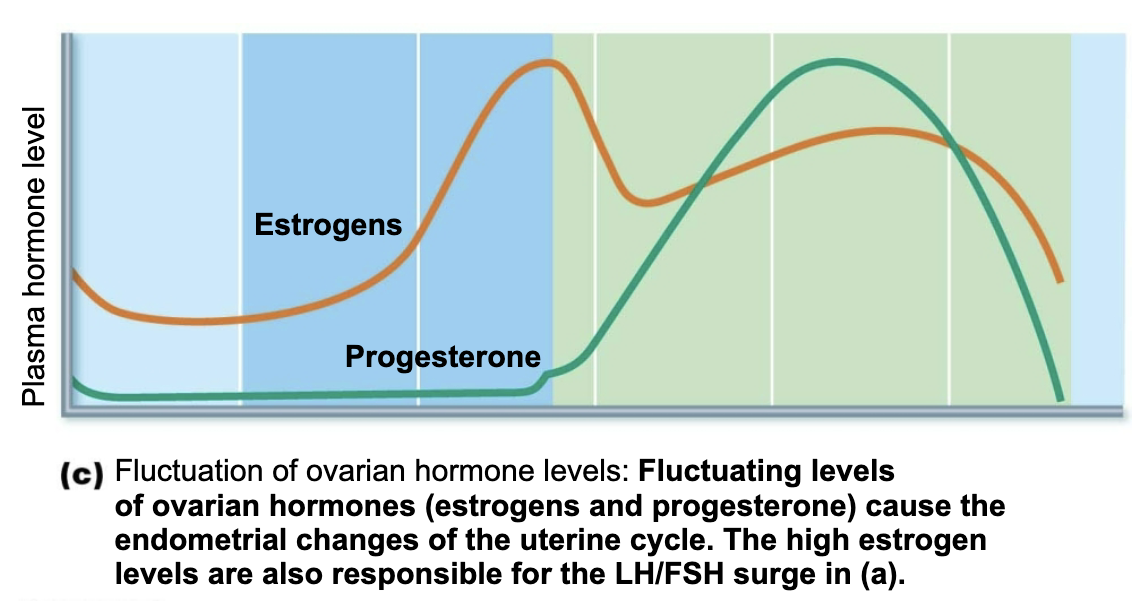 Plasma hormone level

Estrogens

Progesterone

(c) Fluctuation of ovarian hormone levels: Fluctuating levels of ovarian hormones (estrogens and progesterone) cause the endometrial changes of the uterine cycle. The high estrogen levels are also responsible for the LH/FSH surge in (a).